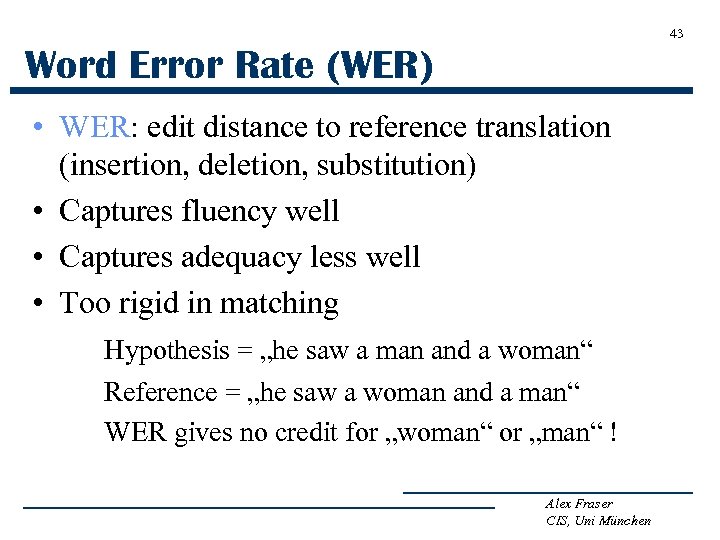 43

Word Error Rate (WER)

• WER: edit distance to reference translation (insertion, deletion, substitution)
• Captures fluency well
• Captures adequacy less well
• Too rigid in matching

Hypothesis = „he saw a man and a woman“
Reference = „he saw a woman and a man“
WER gives no credit for „woman“ or „man“ !

Alex Fraser
CIS, Uni München